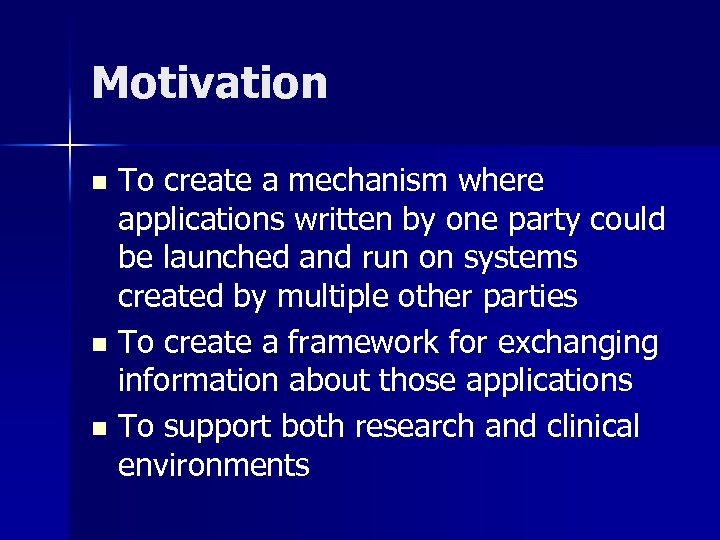 Motivation

- To create a mechanism where applications written by one party could be launched and run on systems created by multiple other parties
- To create a framework for exchanging information about those applications
- To support both research and clinical environments